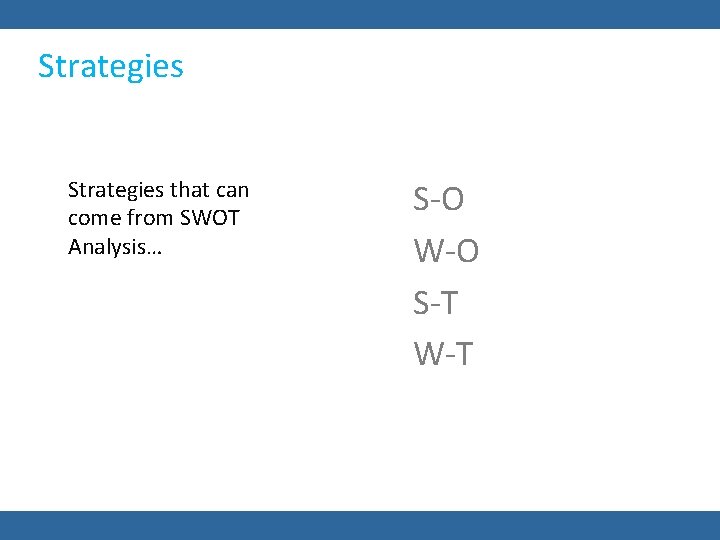 Strategies

Strategies that can come from SWOT Analysis…

S-O
W-O
S-T
W-T